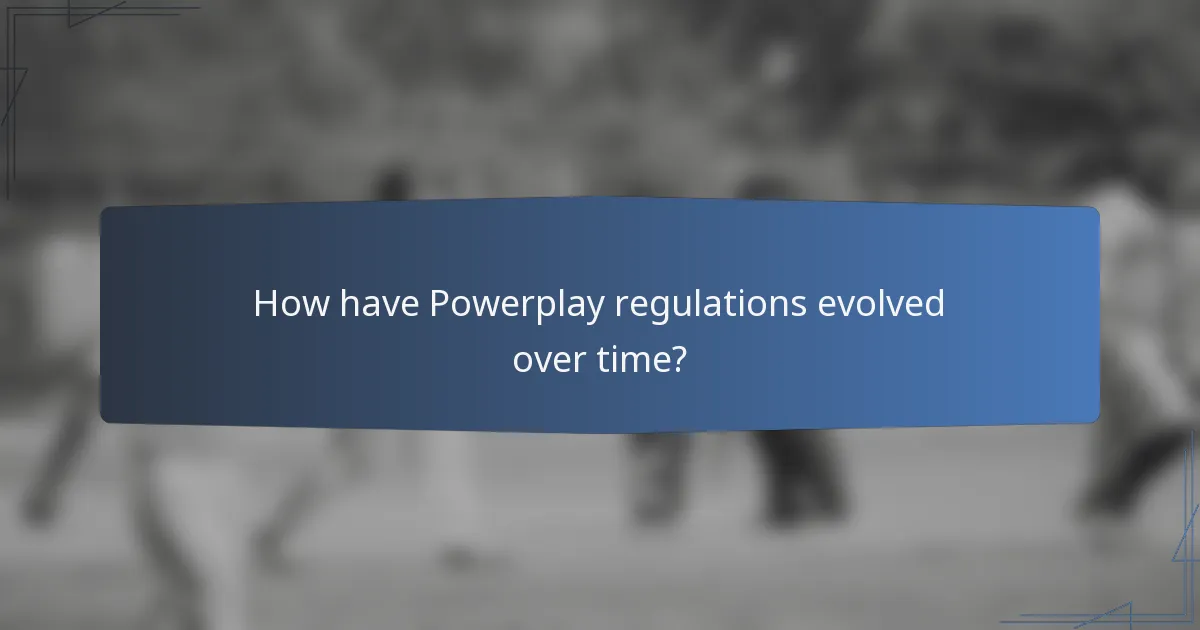 How have Powerplay regulations evolved over time?